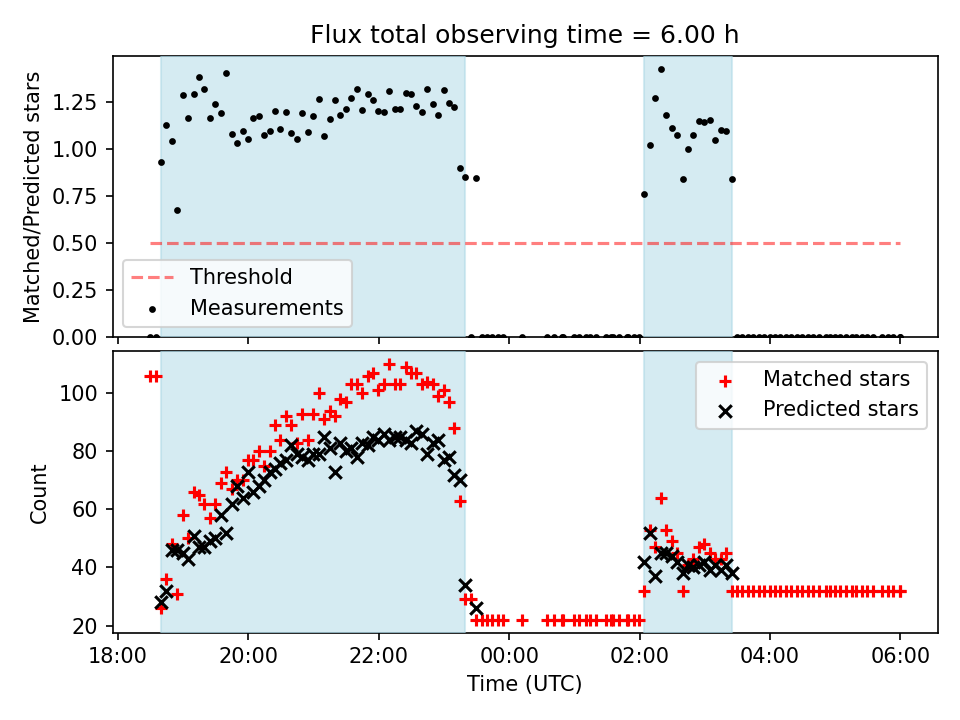 Flux total observing time = 6.00 h

Matched/Predicted stars

1.25
1.00
0.75
0.50
0.25
0.00

Threshold
Measurements

Count

100
80
60
40
20

Matched stars
Predicted stars

18:00
20:00
22:00
00:00
02:00
04:00
06:00

Time (UTC)